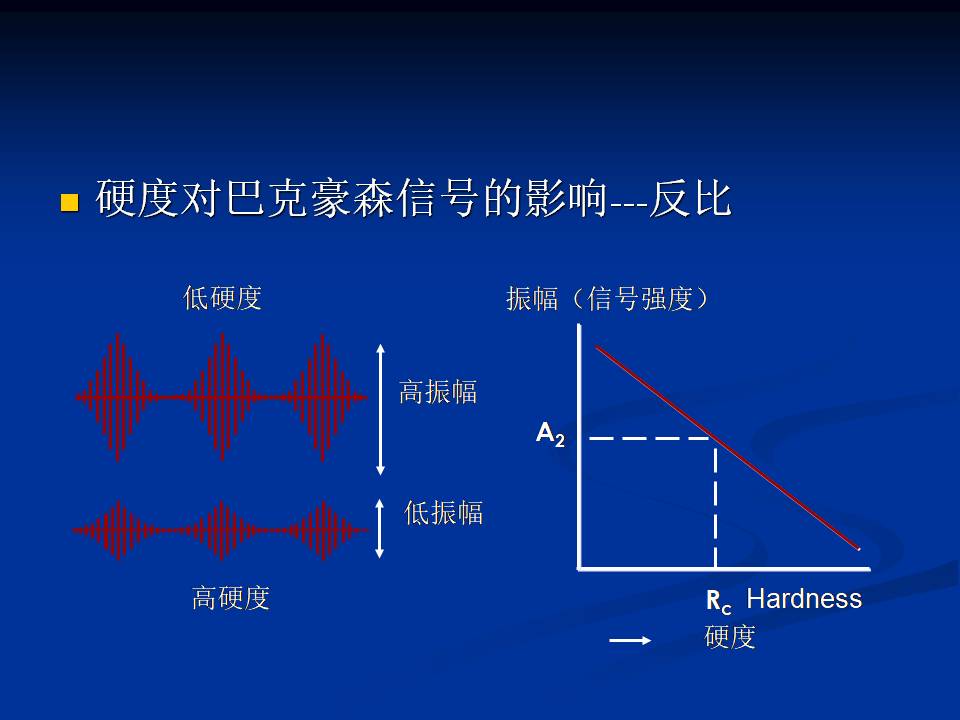 硬度对巴克豪森信号的影响---反比

低硬度

高振幅

低振幅

高硬度

振幅（信号强度）

$A_2$

$R_c$ Hardness

硬度